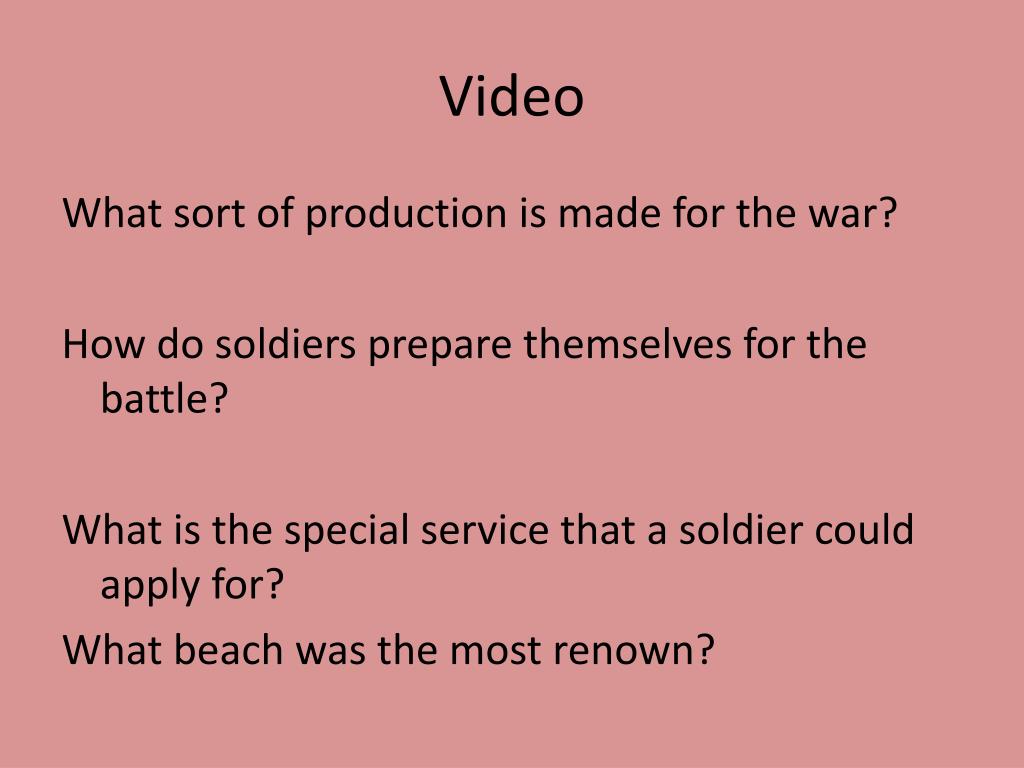 Video

What sort of production is made for the war?

How do soldiers prepare themselves for the battle?

What is the special service that a soldier could apply for?

What beach was the most renown?